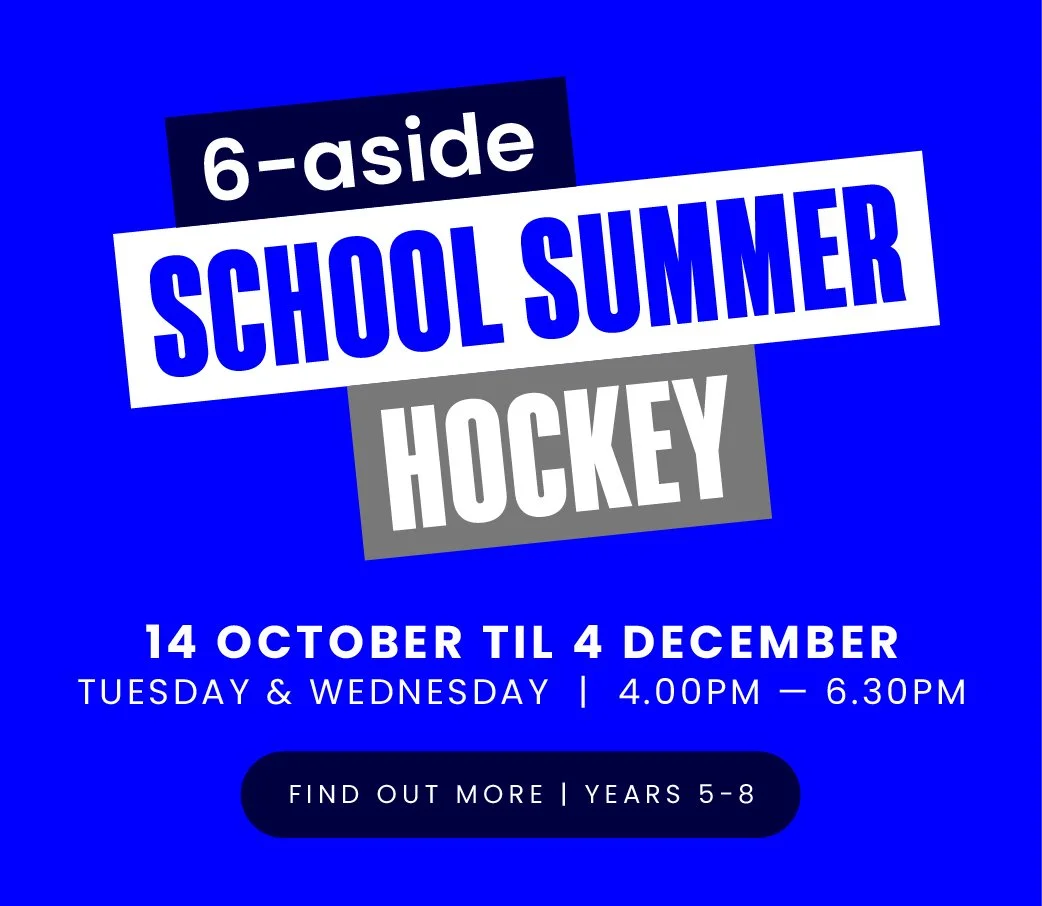 6-aside
SCHOOL SUMMER
HOCKEY

14 OCTOBER TIL 4 DECEMBER
TUESDAY & WEDNESDAY | 4.00PM — 6.30PM

FIND OUT MORE | YEARS 5-8